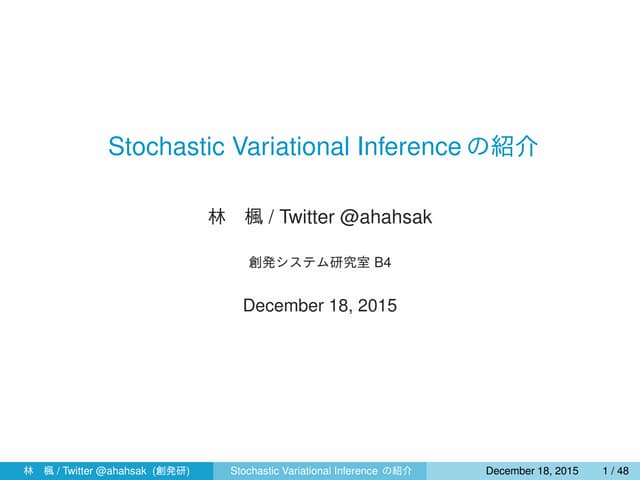 Stochastic Variational Inference の紹介

林　楓 / Twitter @ahahsak

創発システム研究室 B4

December 18, 2015

林　楓 / Twitter @ahahsak (創発研)　Stochastic Variational Inference の紹介　December 18, 2015　1 / 48